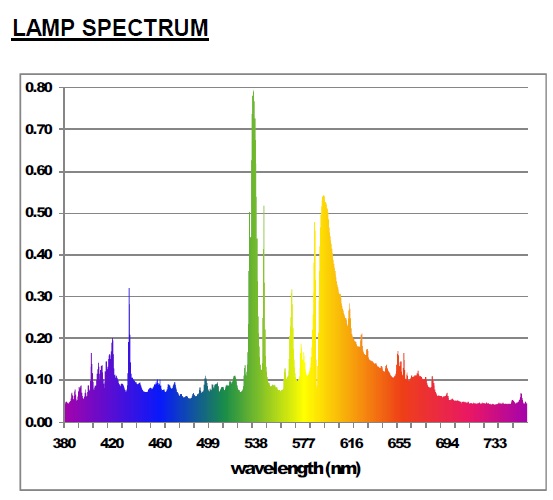 LAMP SPECTRUM

0.80
0.70
0.60
0.50
0.40
0.30
0.20
0.10
0.00

380 420 460 499 538 577 616 655 694 733

wavelength (nm)